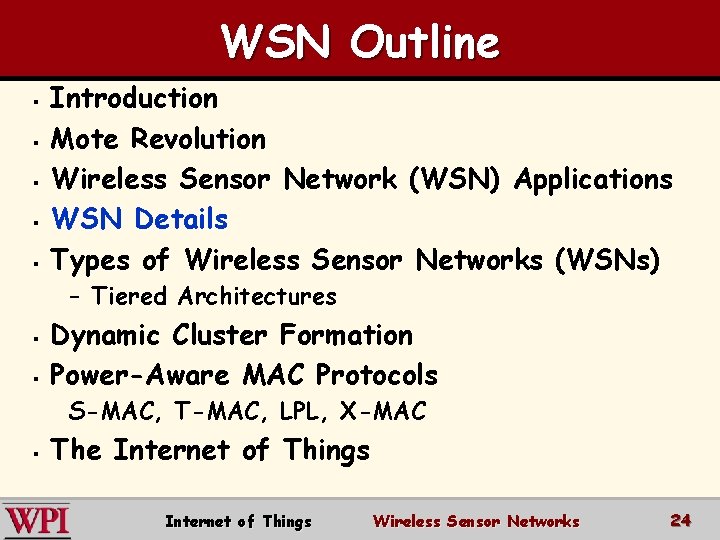 WSN Outline

- Introduction
- Mote Revolution
- Wireless Sensor Network (WSN) Applications
- WSN Details
- Types of Wireless Sensor Networks (WSNs)
  – Tiered Architectures
- Dynamic Cluster Formation
- Power-Aware MAC Protocols
  S-MAC, T-MAC, LPL, X-MAC
- The Internet of Things

WPI Internet of Things Wireless Sensor Networks 24